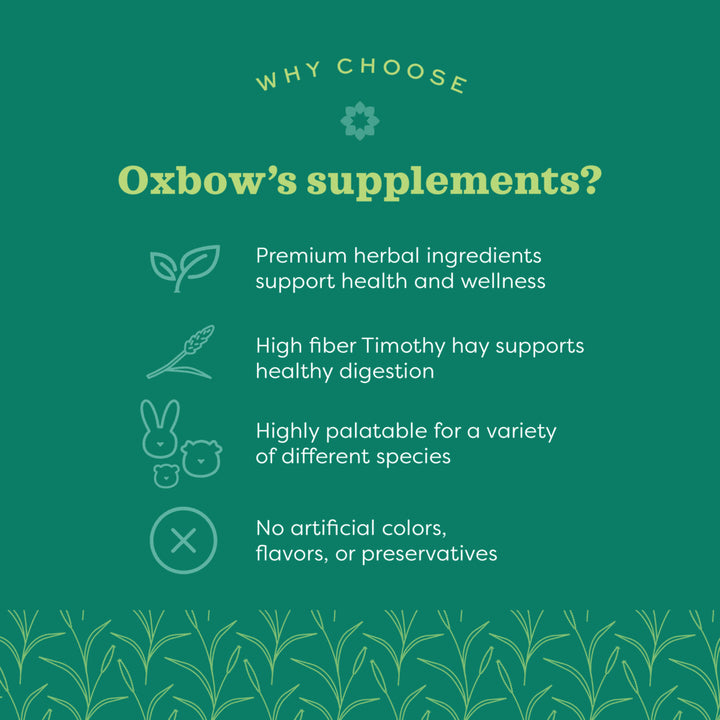 WHY CHOOSE

Oxbow's supplements?

Premium herbal ingredients support health and wellness

High fiber Timothy hay supports healthy digestion

Highly palatable for a variety of different species

No artificial colors, flavors, or preservatives